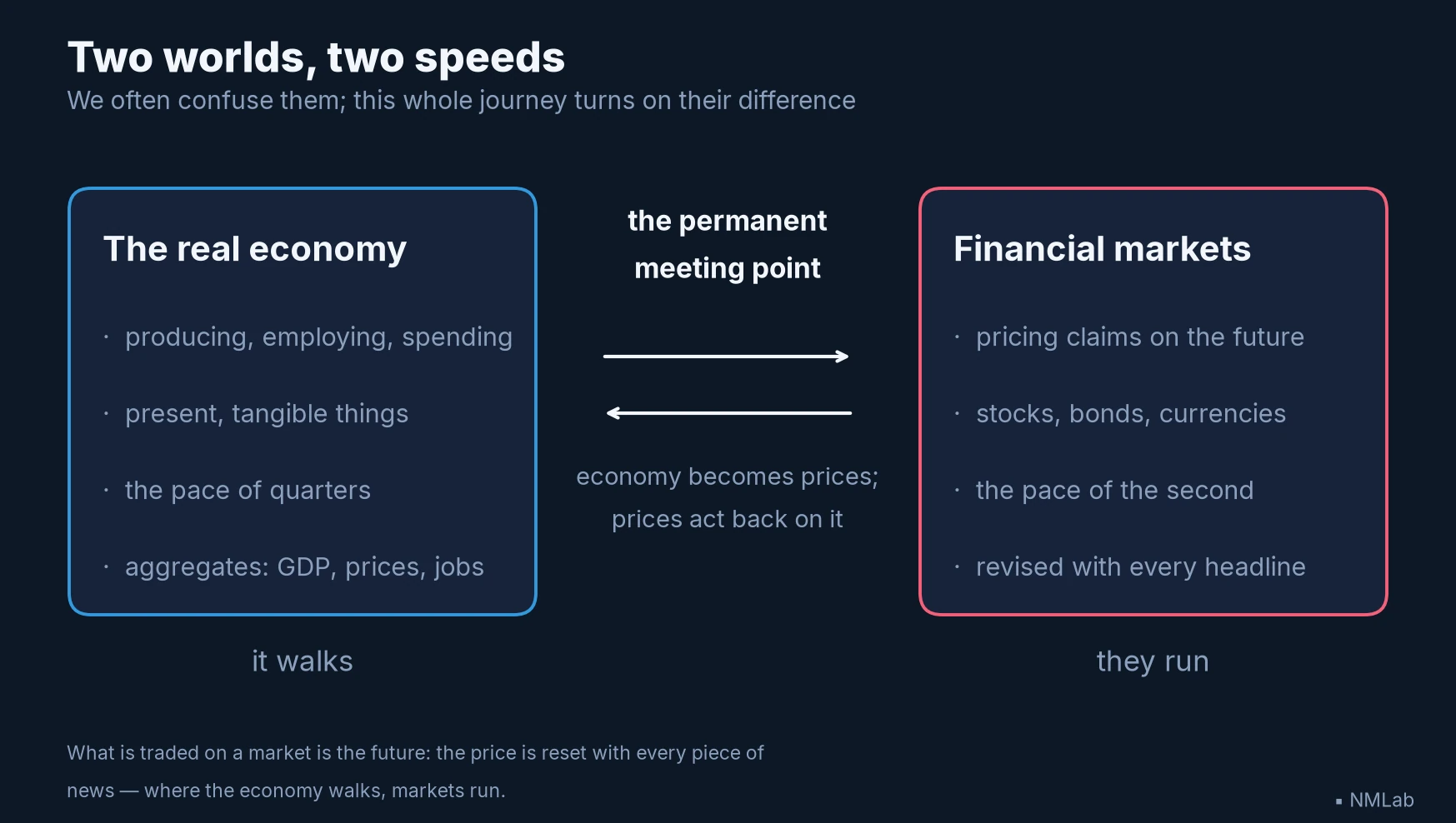 Two worlds, two speeds
We often confuse them; this whole journey turns on their difference

The real economy

· producing, employing, spending

· present, tangible things

· the pace of quarters

· aggregates: GDP, prices, jobs

it walks

the permanent meeting point

economy becomes prices; prices act back on it

Financial markets

· pricing claims on the future

· stocks, bonds, currencies

· the pace of the second

· revised with every headline

they run

What is traded on a market is the future: the price is reset with every piece of news — where the economy walks, markets run.

▪ NMLab